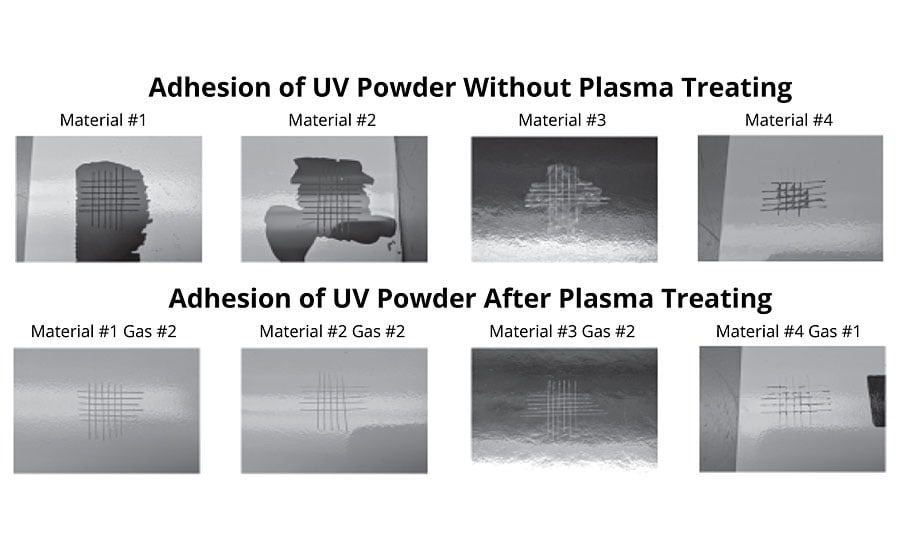 Adhesion of UV Powder Without Plasma Treating

Material #1

Material #2

Material #3

Material #4

Adhesion of UV Powder After Plasma Treating

Material #1 Gas #2

Material #2 Gas #2

Material #3 Gas #2

Material #4 Gas #1